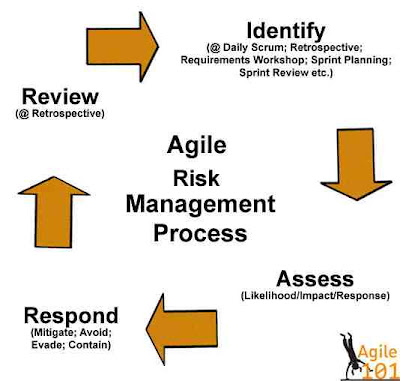 Identify
(@ Daily Scrum; Retrospective; Requirements Workshop; Sprint Planning; Sprint Review etc.)

Review
(@ Retrospective)

Agile
Risk
Management
Process

Assess
(Likelihood/Impact/Response)

Respond
(Mitigate; Avoid; Evade; Contain)

Agile
101